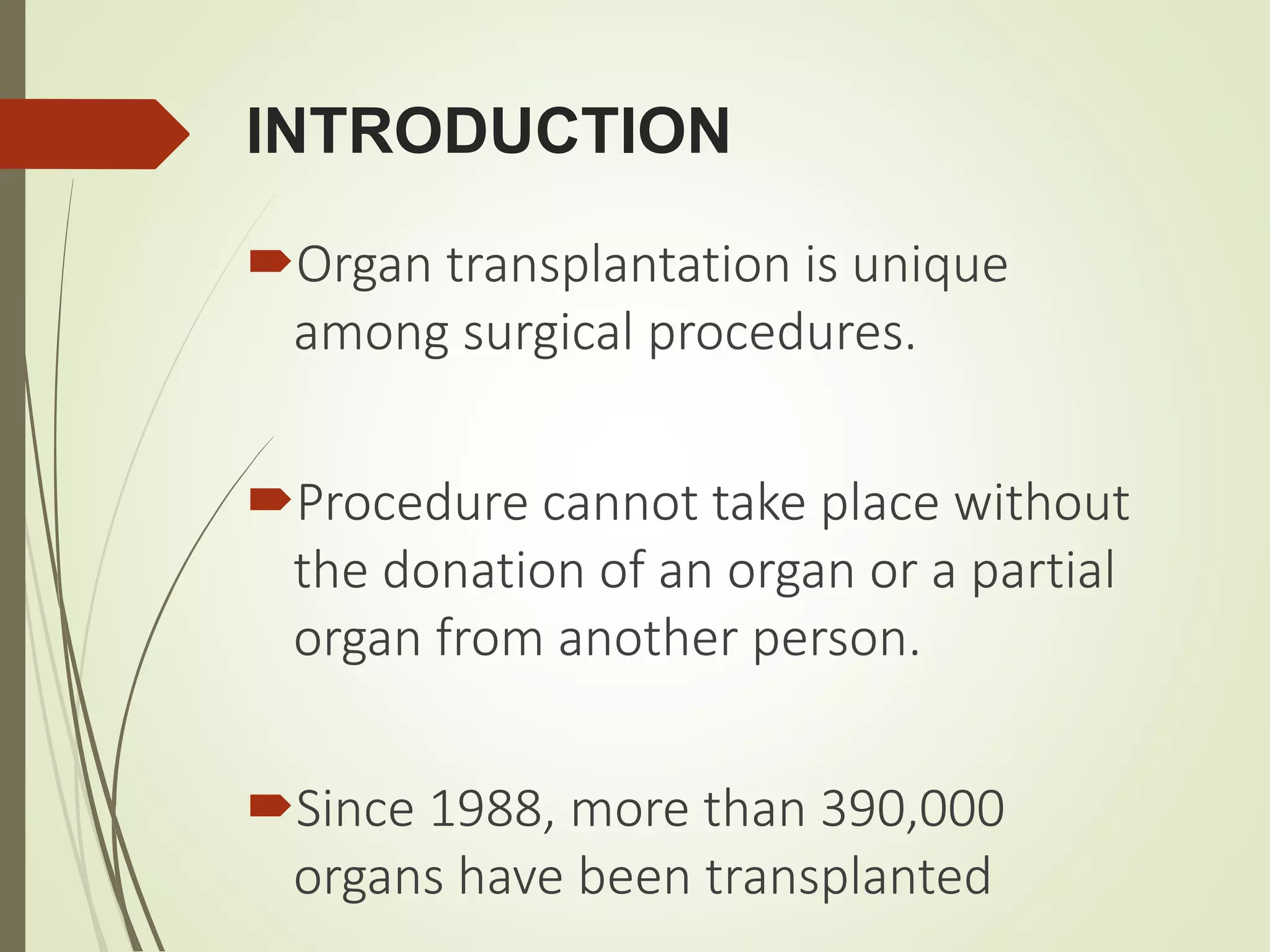 INTRODUCTION

Organ transplantation is unique among surgical procedures.

Procedure cannot take place without the donation of an organ or a partial organ from another person.

Since 1988, more than 390,000 organs have been transplanted